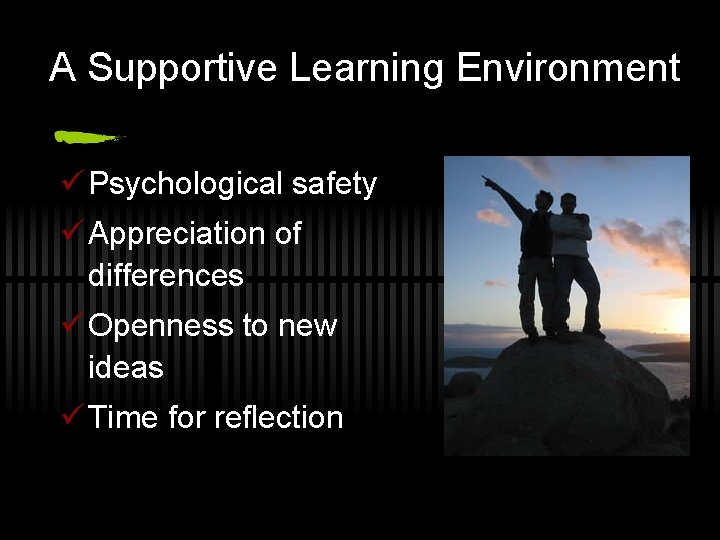 A Supportive Learning Environment

✓ Psychological safety
✓ Appreciation of differences
✓ Openness to new ideas
✓ Time for reflection